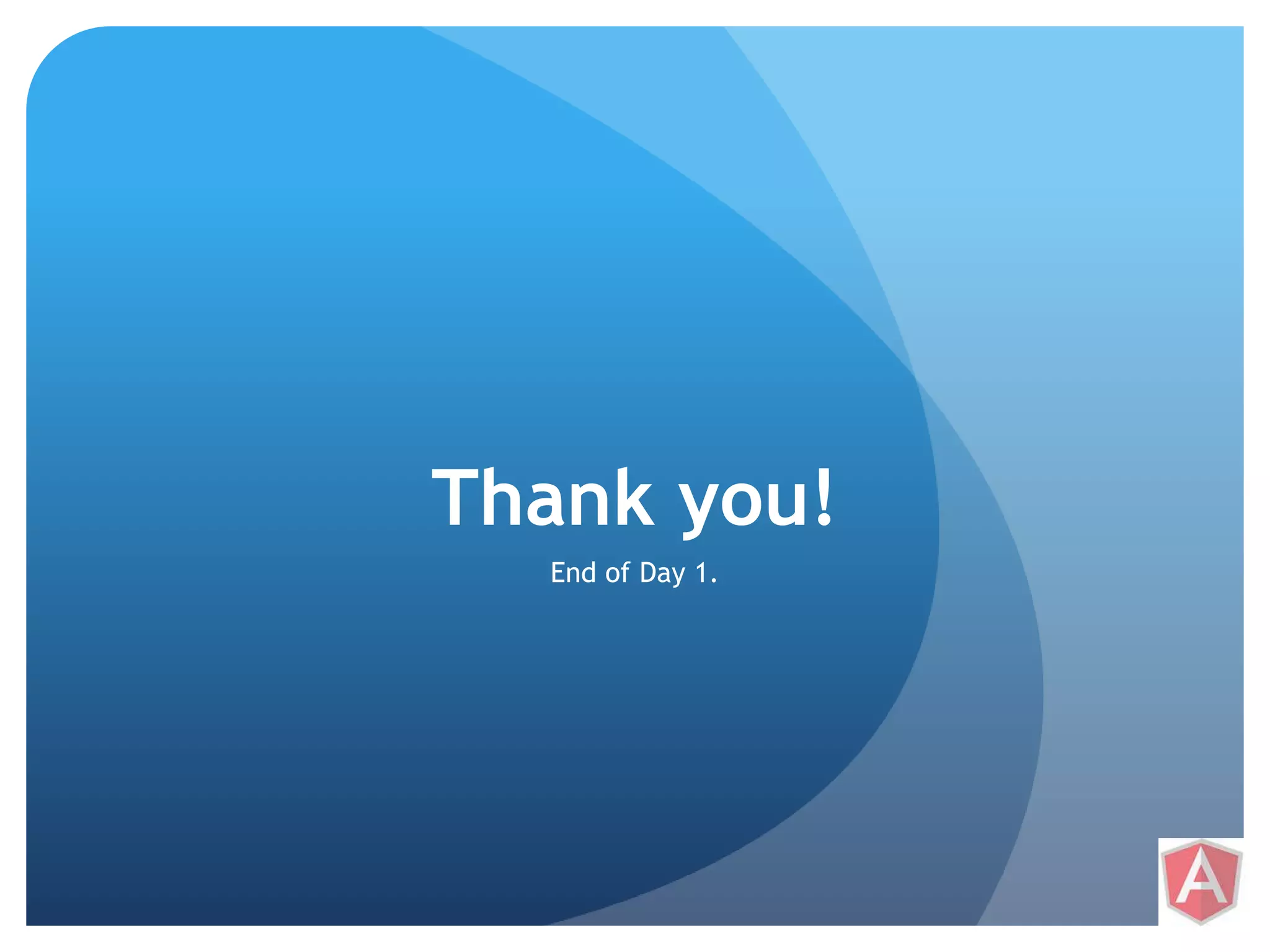 Thank you!

End of Day 1.

A